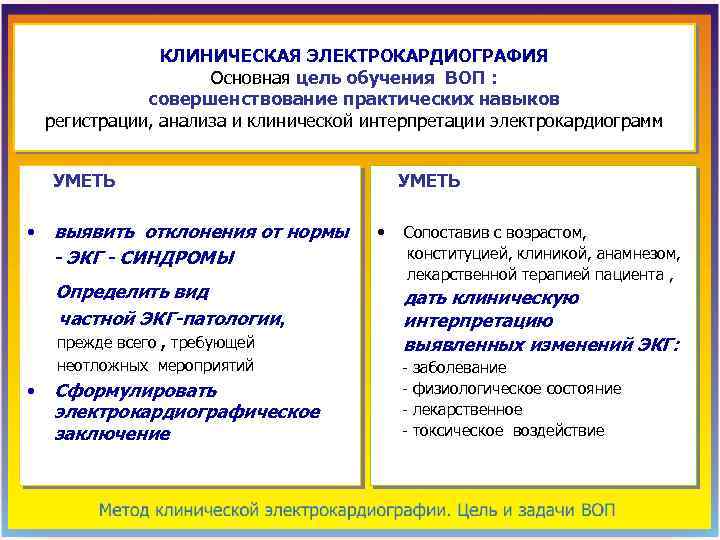 КЛИНИЧЕСКАЯ ЭЛЕКТРОКАРДИОГРАФИЯ
Основная цель обучения ВОП :
совершенствование практических навыков
регистрации, анализа и клинической интерпретации электрокардиограмм

УМЕТЬ

• выявить отклонения от нормы
- ЭКГ - СИНДРОМЫ

Определить вид
частной ЭКГ-патологии,
прежде всего , требующей
неотложных мероприятий

• Сформулировать электрокардиографическое заключение

УМЕТЬ

• Сопоставив с возрастом, конституцией, клиникой, анамнезом, лекарственной терапией пациента ,
дать клиническую интерпретацию выявленных изменений ЭКГ:
- заболевание
- физиологическое состояние
- лекарственное
- токсическое воздействие

Метод клинической электрокардиографии. Цель и задачи ВОП